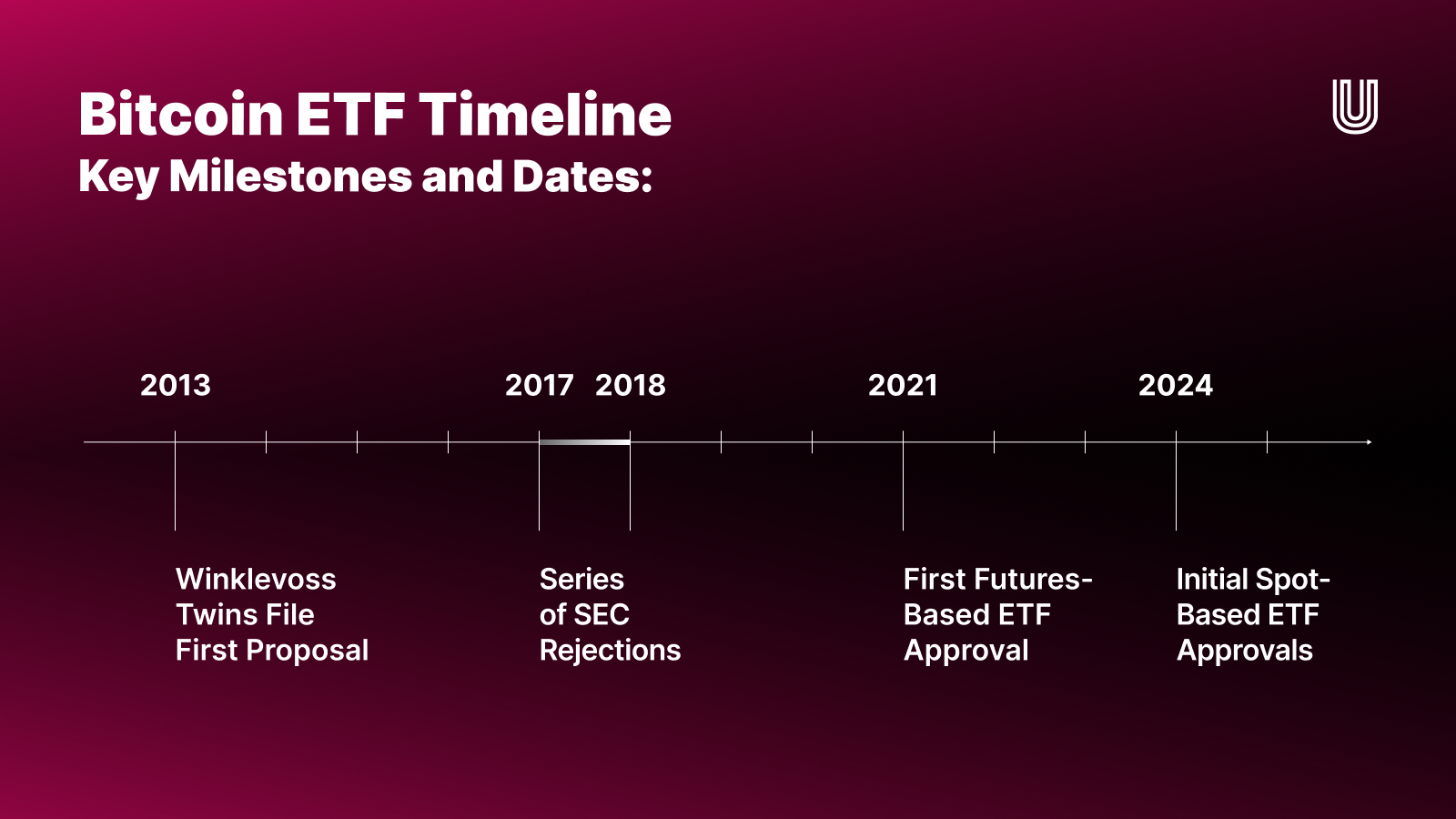 Bitcoin ETF Timeline
Key Milestones and Dates:

2013

2017 2018

2021

2024

Winklevoss Twins File First Proposal

Series of SEC Rejections

First Futures-Based ETF Approval

Initial Spot-Based ETF Approvals